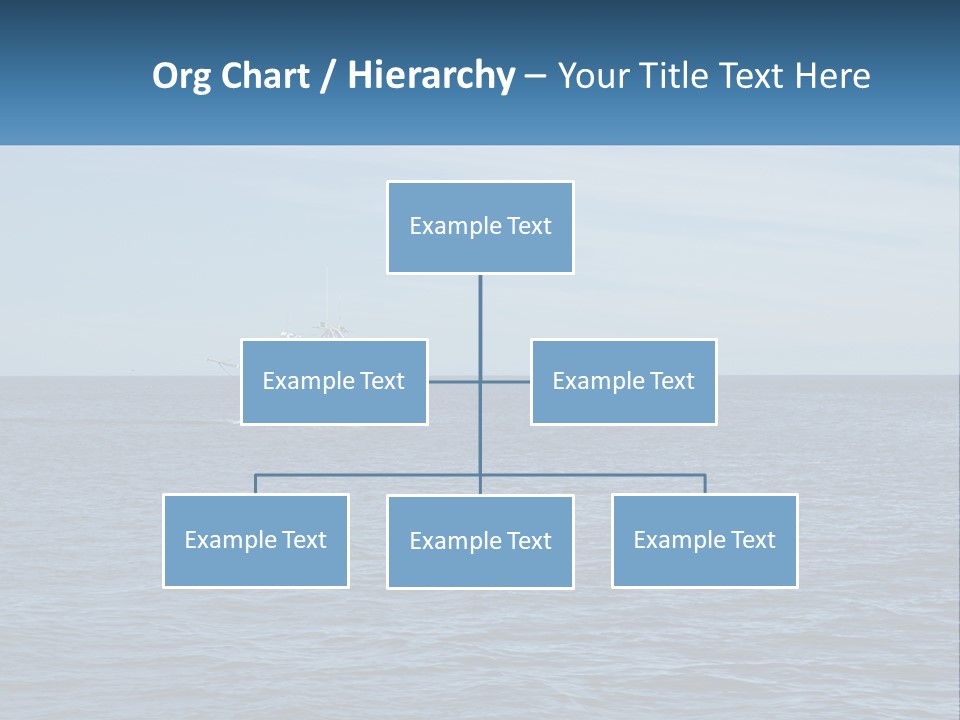 Org Chart / Hierarchy – Your Title Text Here

Example Text

Example Text

Example Text

Example Text

Example Text

Example Text